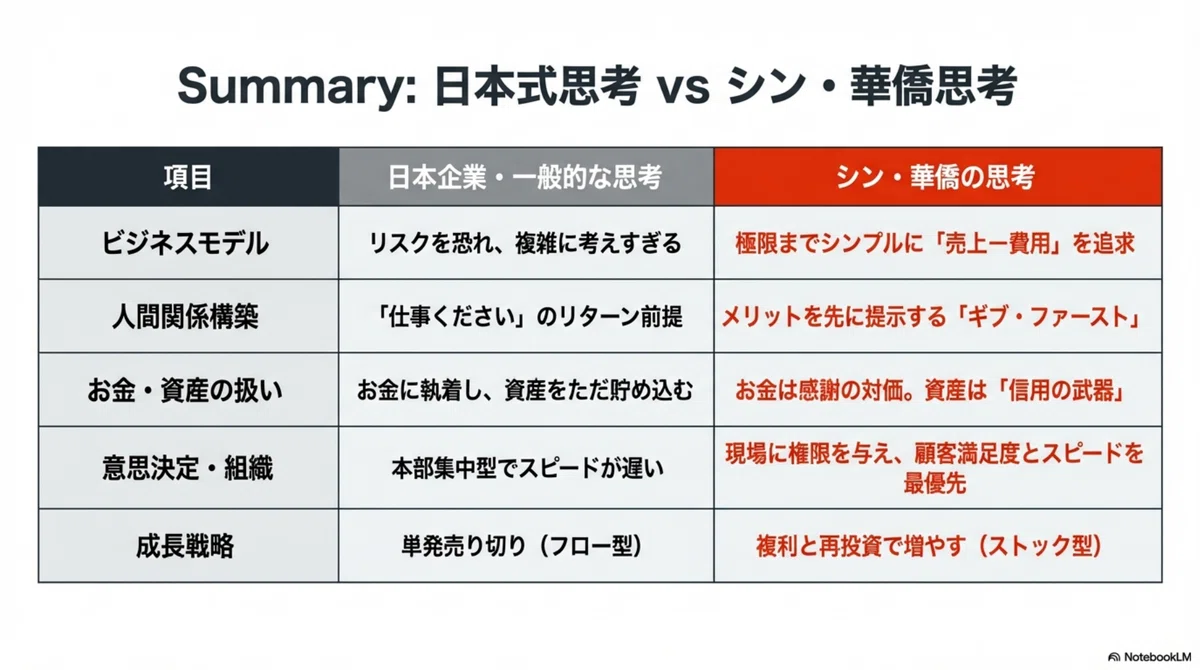 Summary: 日本式思考 vs シン・華僑思考

| 項目 | 日本企業・一般的な思考 | シン・華僑の思考 |
|---|---|---|
| ビジネスモデル | リスクを恐れ、複雑に考えすぎる | 極限までシンプルに「売上ー費用」を追求 |
| 人間関係構築 | 「仕事ください」のリターン前提 | メリットを先に提示する「ギブ・ファースト」 |
| お金・資産の扱い | お金に執着し、資産をただ貯め込む | お金は感謝の対価。資産は「信用の武器」 |
| 意思決定・組織 | 本部集中型でスピードが遅い | 現場に権限を与え、顧客満足度とスピードを最優先 |
| 成長戦略 | 単発売り切り（フロー型） | 複利と再投資で増やす（ストック型） |

NotebookLM